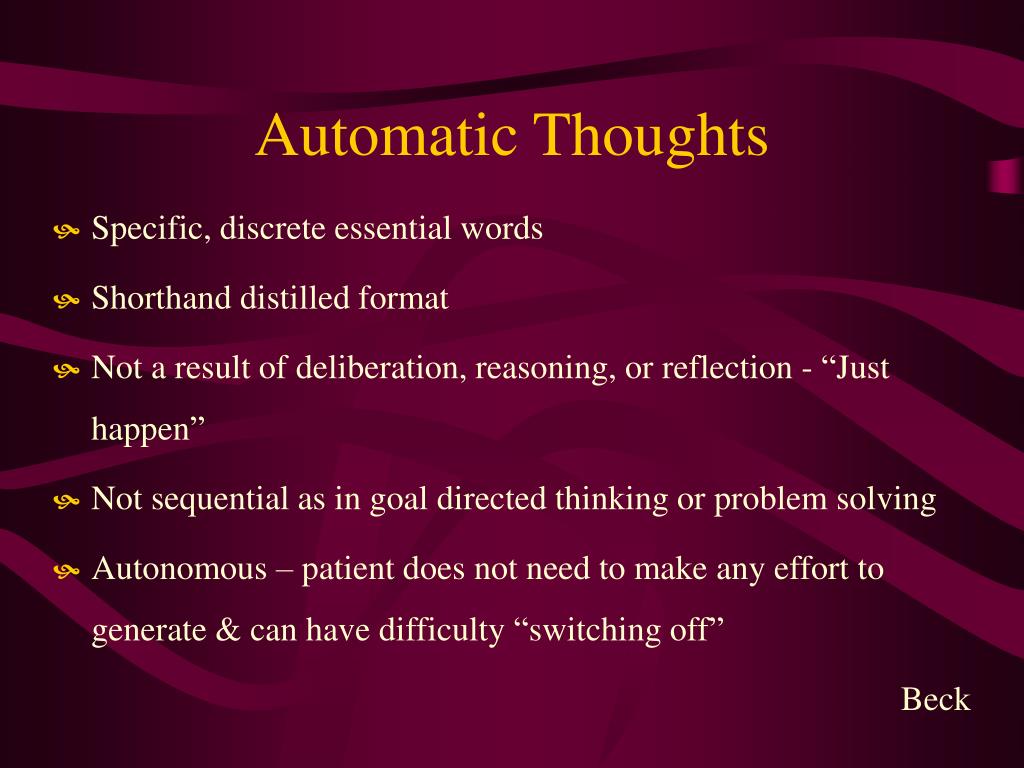 Automatic Thoughts

Specific, discrete essential words

Shorthand distilled format

Not a result of deliberation, reasoning, or reflection - “Just happen”

Not sequential as in goal directed thinking or problem solving

Autonomous – patient does not need to make any effort to generate & can have difficulty “switching off”

Beck